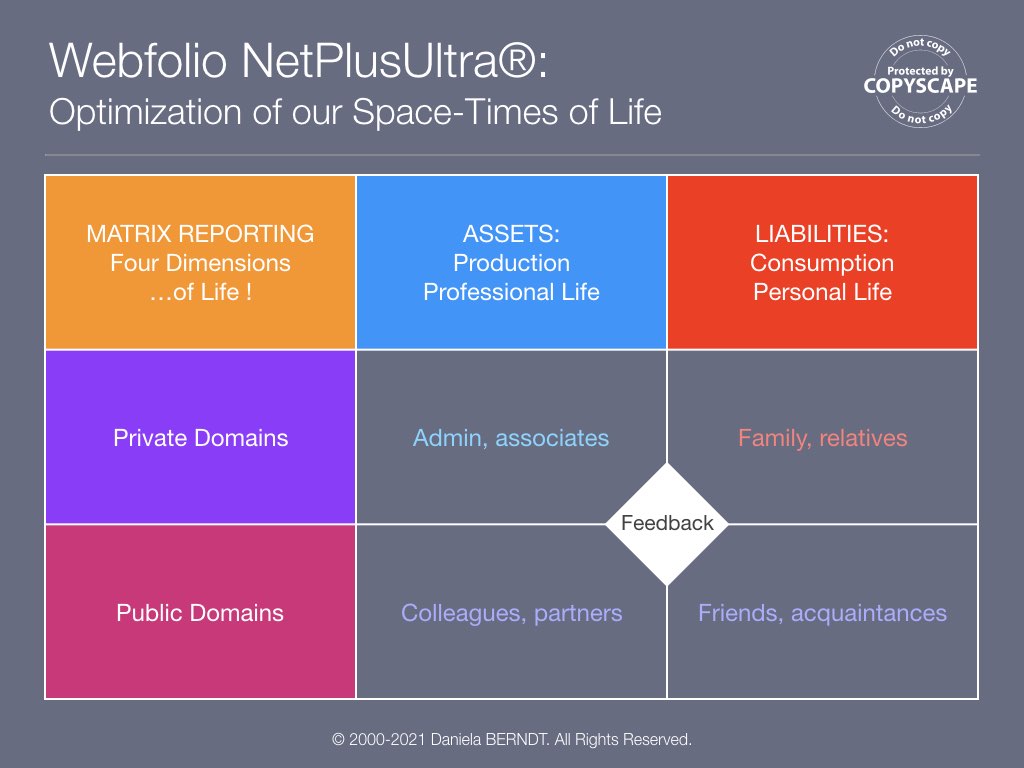 Webfolio NetPlusUltra®:
Optimization of our Space-Times of Life

Do not copy
Protected by
COPYSCAPE
Do not copy

| MATRIX REPORTING Four Dimensions …of Life ! | ASSETS: Production Professional Life | LIABILITIES: Consumption Personal Life |
|---|---|---|
| Private Domains | Admin, associates | Family, relatives |
| Public Domains | Colleagues, partners | Friends, acquaintances |

Feedback

© 2000-2021 Daniela BERNDT. All Rights Reserved.